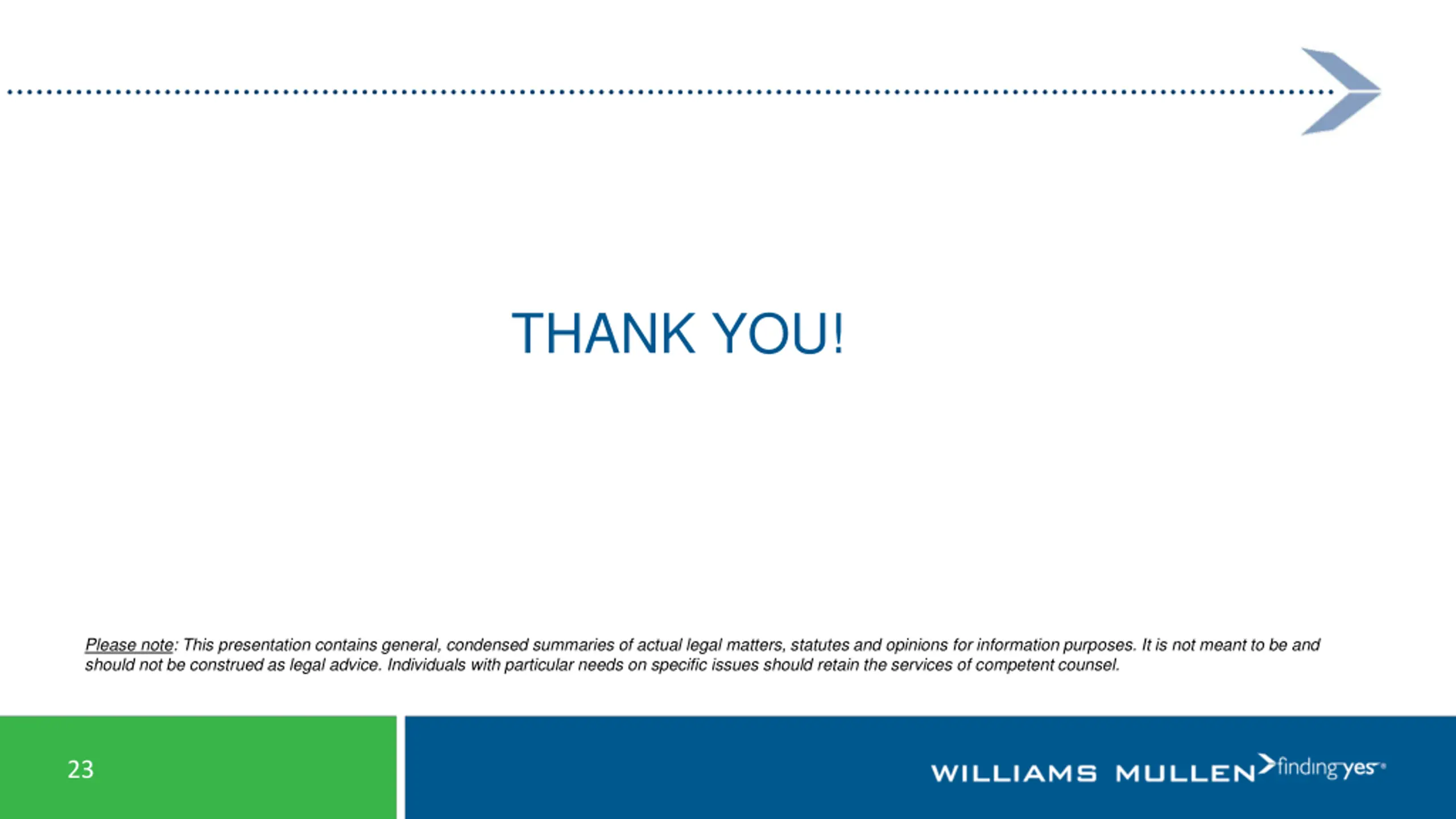 THANK YOU!

Please note: This presentation contains general, condensed summaries of actual legal matters, statutes and opinions for information purposes. It is not meant to be and should not be construed as legal advice. Individuals with particular needs on specific issues should retain the services of competent counsel.

23

WILLIAMS MULLEN finding yes